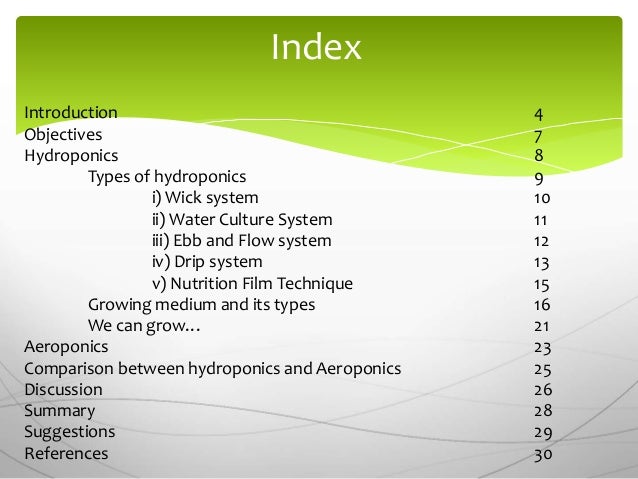 Index

Introduction 4
Objectives 7
Hydroponics 8
Types of hydroponics 9
i) Wick system 10
ii) Water Culture System 11
iii) Ebb and Flow system 12
iv) Drip system 13
v) Nutrition Film Technique 15
Growing medium and its types 16
We can grow… 21
Aeroponics 23
Comparison between hydroponics and Aeroponics 25
Discussion 26
Summary 28
Suggestions 29
References 30